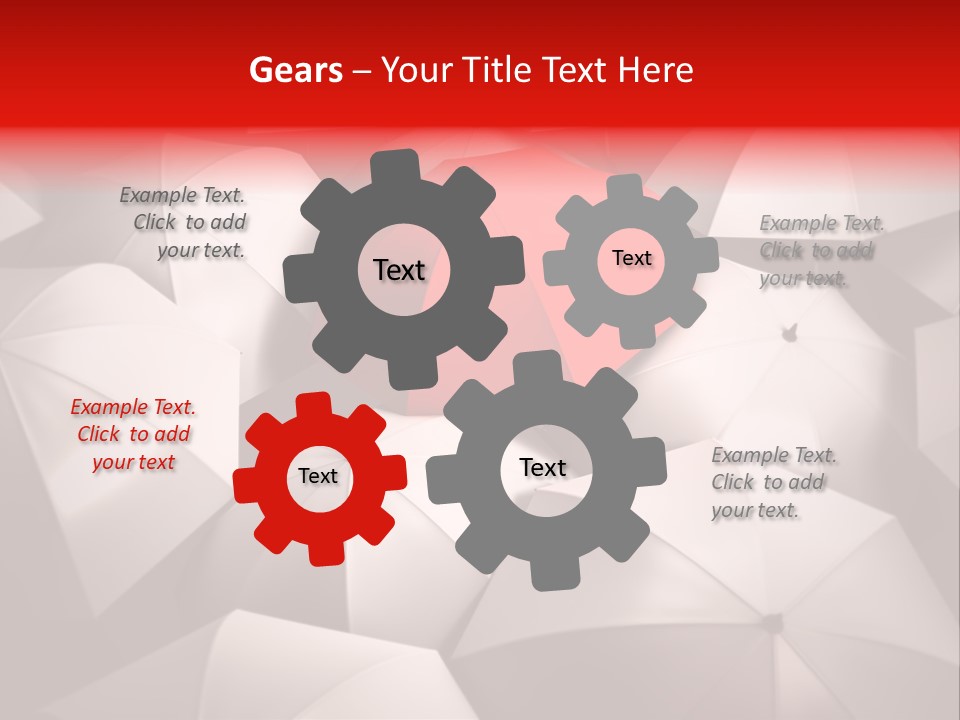 Gears – Your Title Text Here

Example Text. Click to add your text.

Text

Text

Example Text. Click to add your text.

Example Text. Click to add your text

Text

Text

Example Text. Click to add your text.